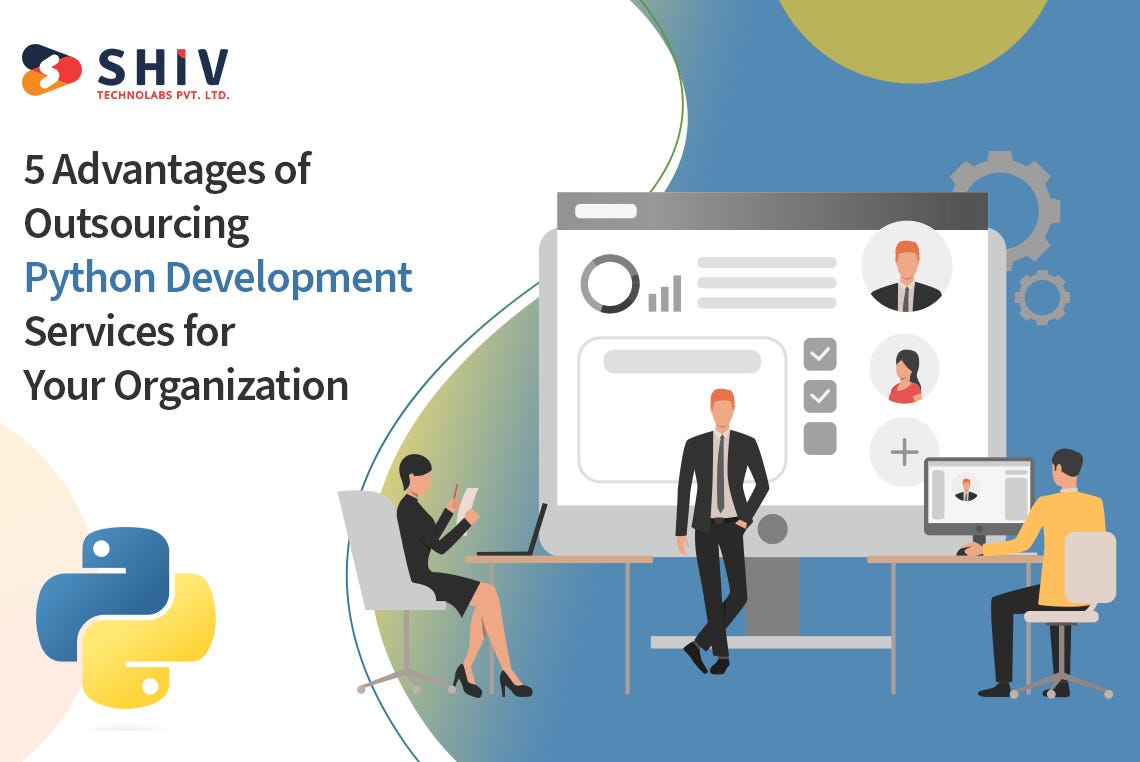 SHIV
TECHNOLABS PVT. LTD.

5 Advantages of Outsourcing Python Development Services for Your Organization